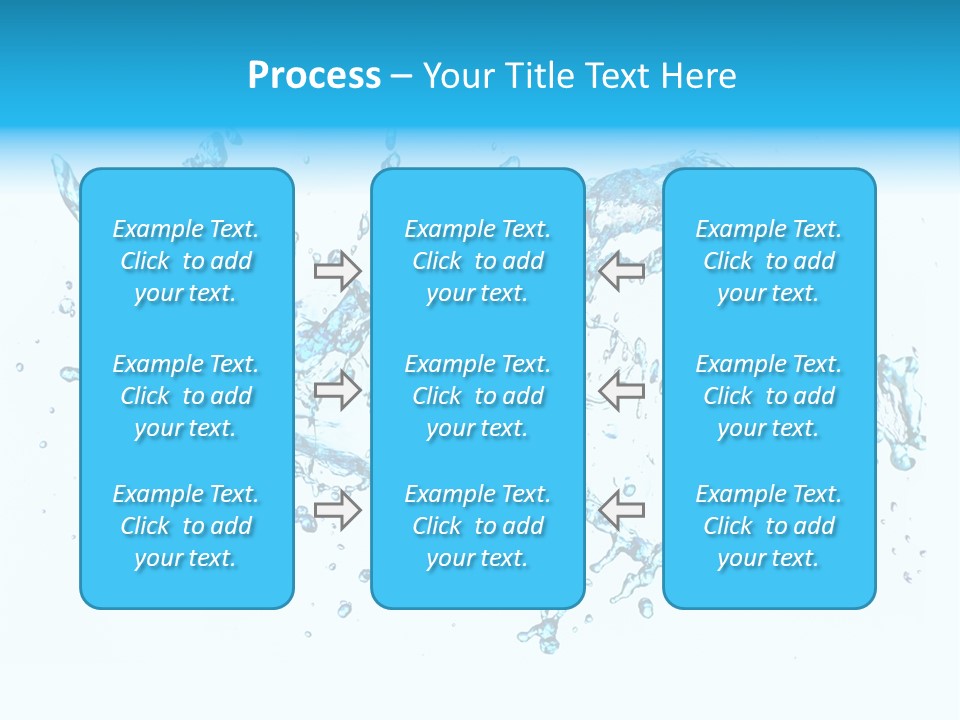 Process – Your Title Text Here

Example Text. Click to add your text.

Example Text. Click to add your text.

Example Text. Click to add your text.

Example Text. Click to add your text.

Example Text. Click to add your text.

Example Text. Click to add your text.

Example Text. Click to add your text.

Example Text. Click to add your text.

Example Text. Click to add your text.